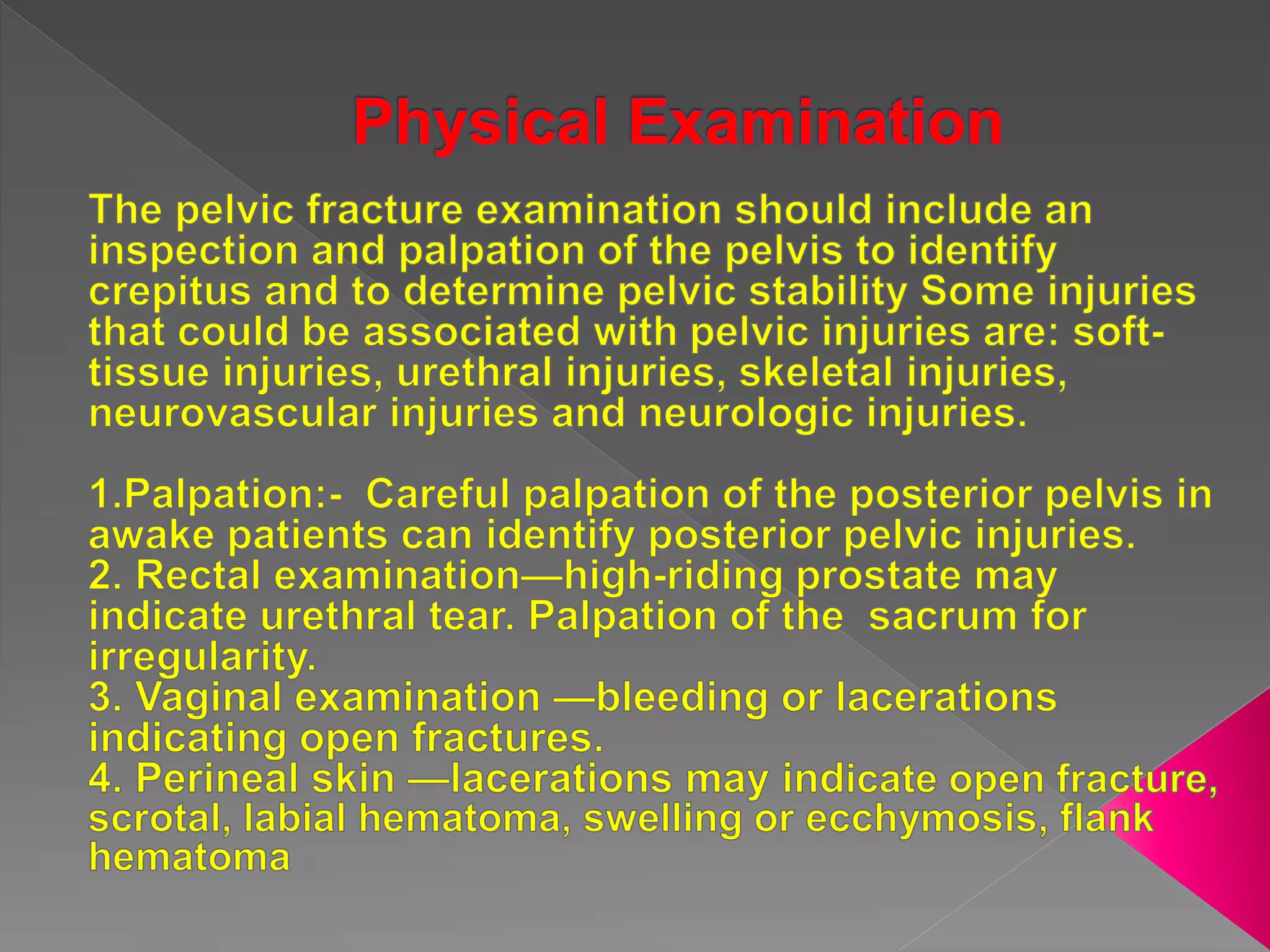 Physical Examination

The pelvic fracture examination should include an inspection and palpation of the pelvis to identify crepitus and to determine pelvic stability Some injuries that could be associated with pelvic injuries are: soft-tissue injuries, urethral injuries, skeletal injuries, neurovascular injuries and neurologic injuries.

1.Palpation:- Careful palpation of the posterior pelvis in awake patients can identify posterior pelvic injuries.
2. Rectal examination—high-riding prostate may indicate urethral tear. Palpation of the sacrum for irregularity.
3. Vaginal examination —bleeding or lacerations indicating open fractures.
4. Perineal skin —lacerations may indicate open fracture, scrotal, labial hematoma, swelling or ecchymosis, flank hematoma